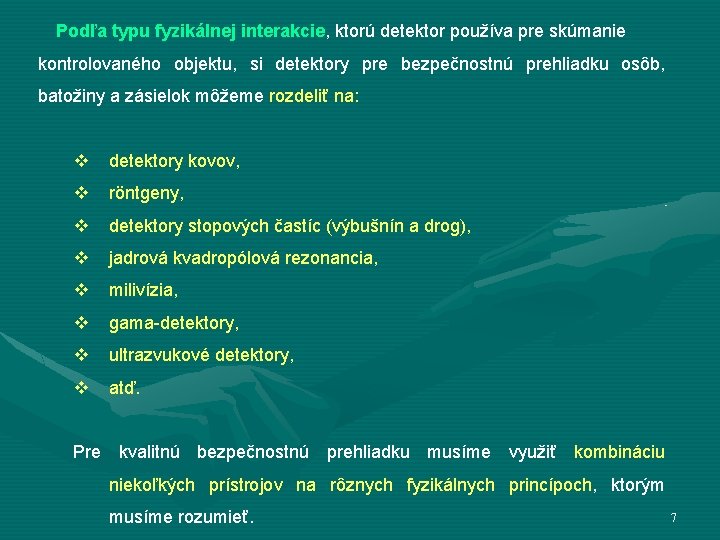 Podľa typu fyzikálnej interakcie, ktorú detektor používa pre skúmanie kontrolovaného objektu, si detektory pre bezpečnostnú prehliadku osôb, batožiny a zásielok môžeme rozdeliť na:

❖ detektory kovov,
❖ röntgeny,
❖ detektory stopových častíc (výbušnín a drog),
❖ jadrová kvadropólová rezonancia,
❖ milivízia,
❖ gama-detektory,
❖ ultrazvukové detektory,
❖ atď.

Pre kvalitnú bezpečnostnú prehliadku musíme využiť kombináciu niekoľkých prístrojov na rôznych fyzikálnych princípoch, ktorým musíme rozumieť.

7